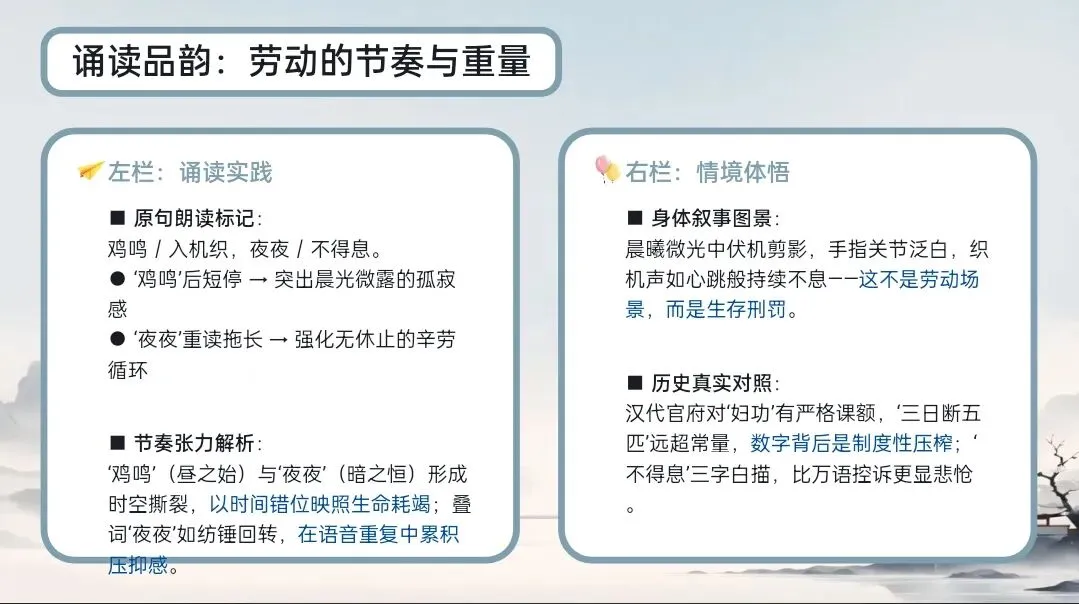 诵读品韵：劳动的节奏与重量

左栏：诵读实践

■ 原句朗读标记：
鸡鸣 / 入机织，夜夜 / 不得息。
● ‘鸡鸣’后短停 → 突出晨光微露的孤寂感
● ‘夜夜’重读拖长 → 强化无休止的辛劳循环

■ 节奏张力解析：
‘鸡鸣’（昼之始）与‘夜夜’（暗之恒）形成时空撕裂，以时间错位映照生命耗竭；叠词‘夜夜’如纺锤回转，在语音重复中累积压抑感。

右栏：情境体悟

■ 身体叙事图景：
晨曦微光中伏机剪影，手指关节泛白，织机声如心跳般持续不息——这不是劳动场景，而是生存刑罚。

■ 历史真实对照：
汉代官府对‘妇功’有严格课额，‘三日断五匹’远超常量，数字背后是制度性压榨；‘不得息’三字白描，比万语控诉更显悲怆。